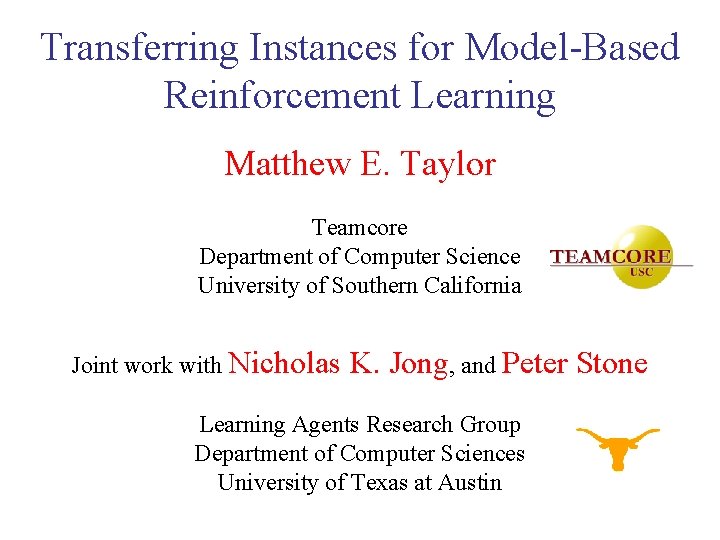 Transferring Instances for Model-Based Reinforcement Learning

Matthew E. Taylor

Teamcore
Department of Computer Science
University of Southern California

TEAMCORE
USC

Joint work with Nicholas K. Jong, and Peter Stone

Learning Agents Research Group
Department of Computer Sciences
University of Texas at Austin